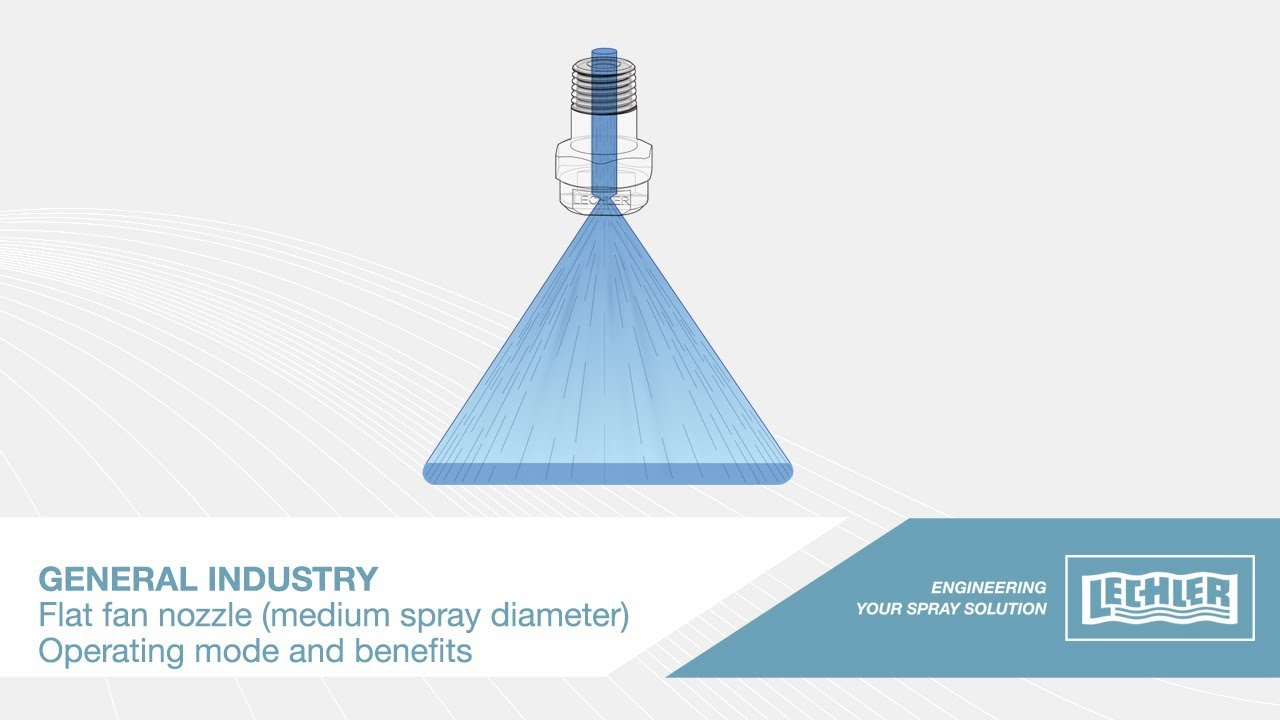 LECHLER

GENERAL INDUSTRY
Flat fan nozzle (medium spray diameter)
Operating mode and benefits

ENGINEERING
YOUR SPRAY SOLUTION

LECHLER